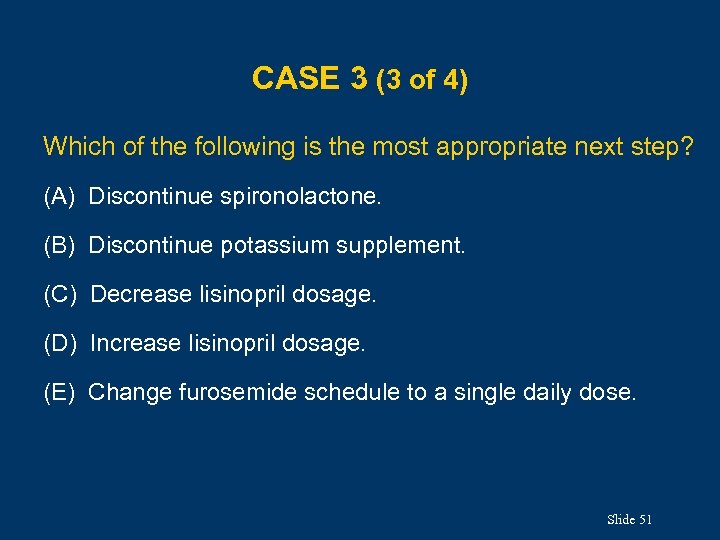 CASE 3 (3 of 4)

Which of the following is the most appropriate next step?

(A) Discontinue spironolactone.

(B) Discontinue potassium supplement.

(C) Decrease lisinopril dosage.

(D) Increase lisinopril dosage.

(E) Change furosemide schedule to a single daily dose.

Slide 51